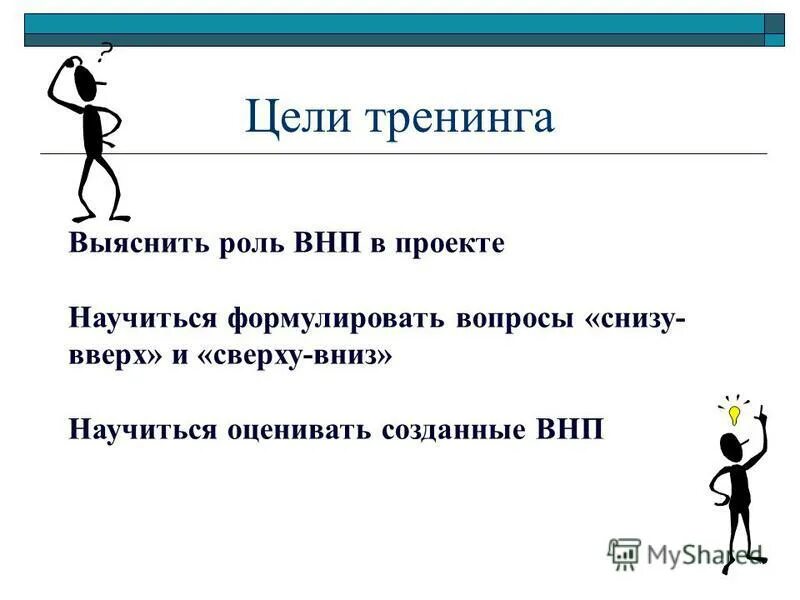 ?

Цели тренинга

Выяснить роль ВНП в проекте

Научиться формулировать вопросы «снизу-вверх» и «сверху-вниз»

Научиться оценивать созданные ВНП

MyShared